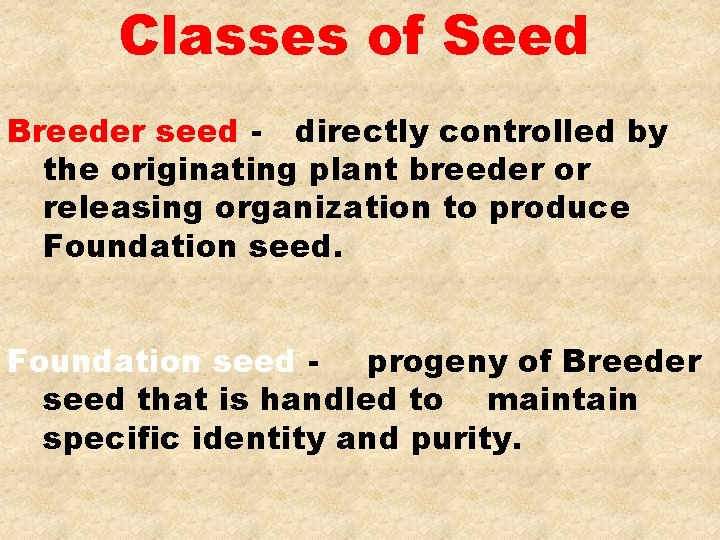 Classes of Seed

Breeder seed - directly controlled by the originating plant breeder or releasing organization to produce Foundation seed.

Foundation seed - progeny of Breeder seed that is handled to maintain specific identity and purity.